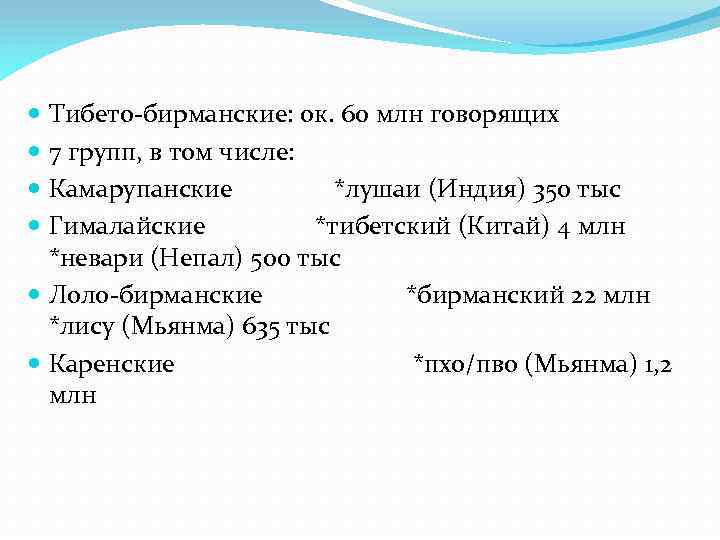 Тибето-бирманские: ок. 60 млн говорящих

7 групп, в том числе:

Камарупанские *лушаи (Индия) 350 тыс

Гималайские *тибетский (Китай) 4 млн *невари (Непал) 500 тыс

Лоло-бирманские *бирманский 22 млн *лису (Мьянма) 635 тыс

Каренские *пхо/пво (Мьянма) 1,2 млн